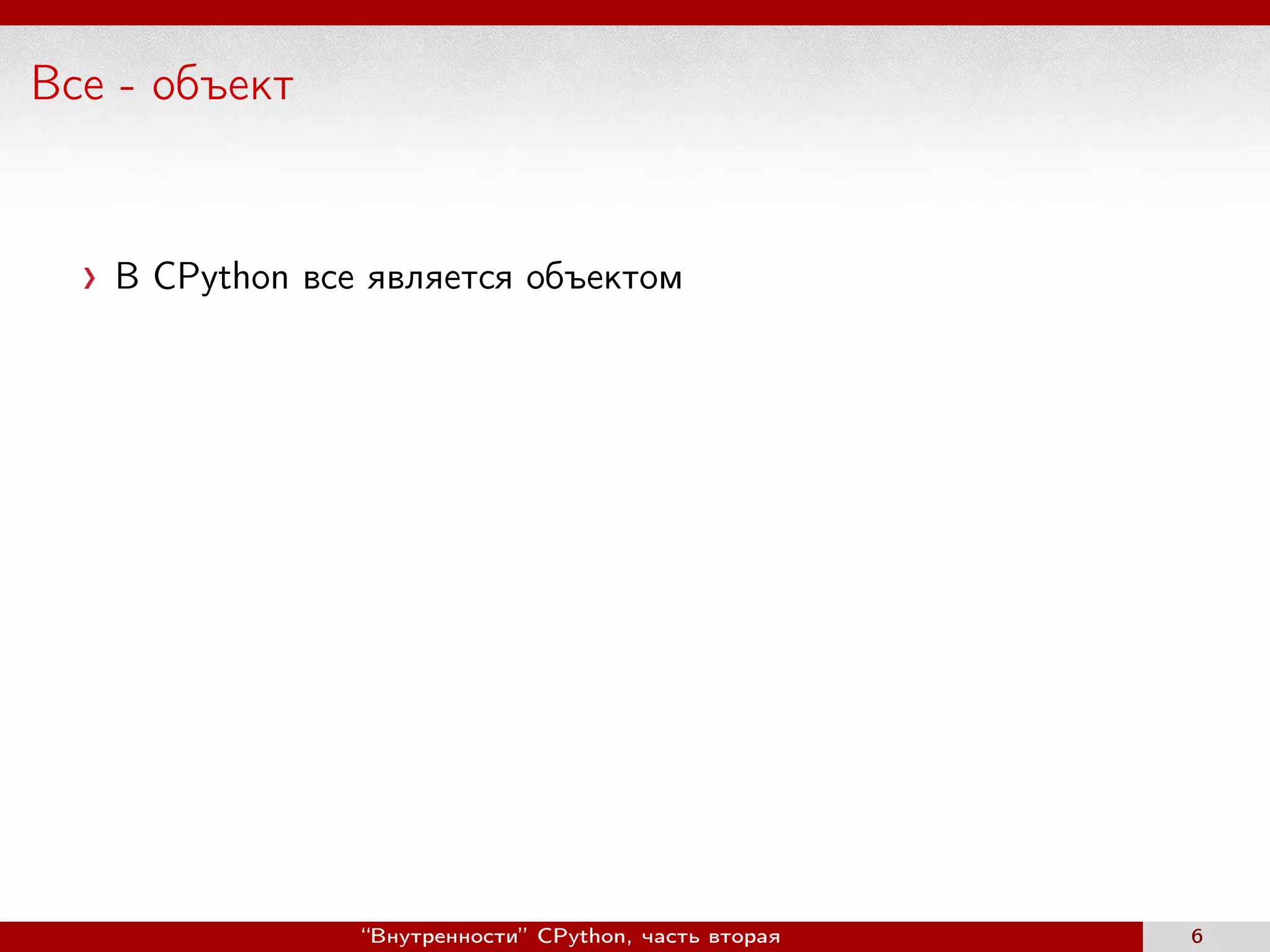 Все - объект

› В CPython все является объектом

“Внутренности” CPython, часть вторая

6